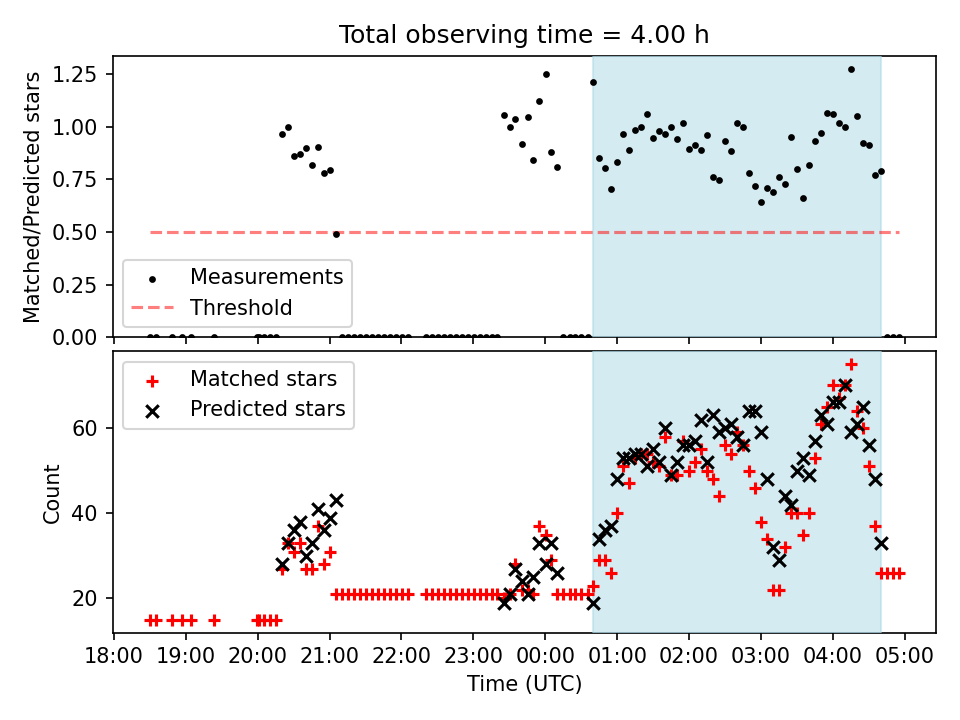 Total observing time = 4.00 h

Matched/Predicted stars

1.25
1.00
0.75
0.50
0.25
0.00

Measurements
Threshold

Matched stars
Predicted stars

Count

60
40
20

18:00 19:00 20:00 21:00 22:00 23:00 00:00 01:00 02:00 03:00 04:00 05:00

Time (UTC)